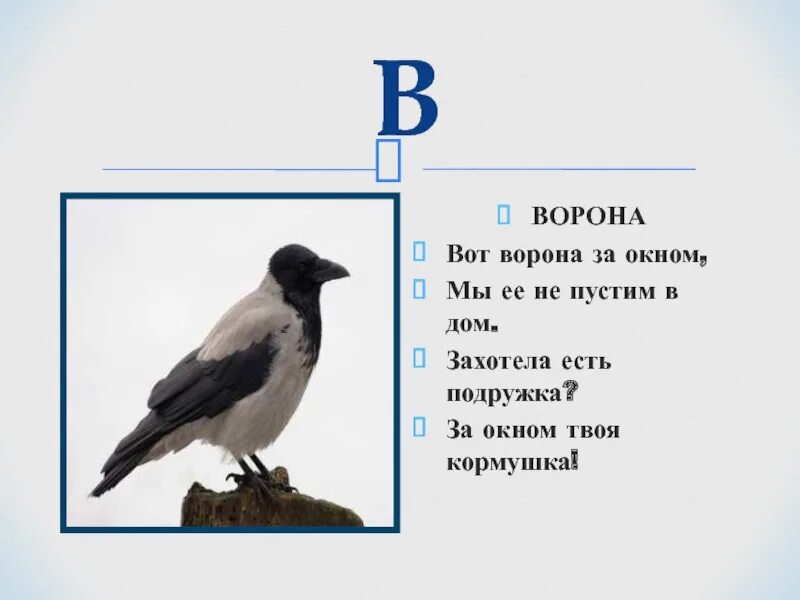 В

ВОРОНА

Вот ворона за окном,

Мы ее не пустим в дом.

Захотела есть подружка?

За окном твоя кормушка!